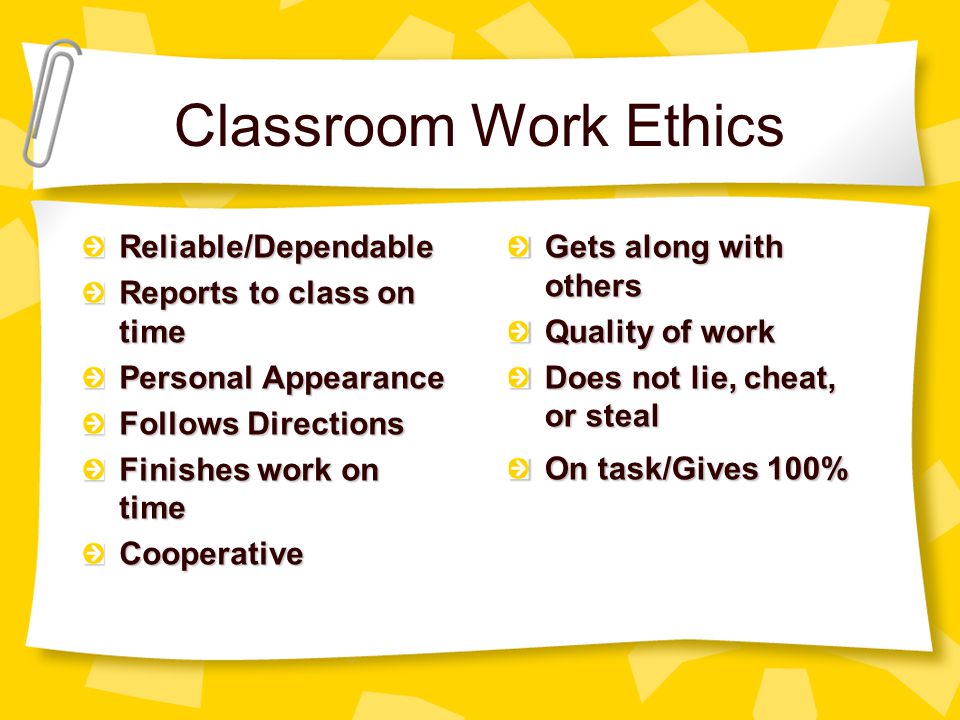 Classroom Work Ethics

Reliable/Dependable
Reports to class on time
Personal Appearance
Follows Directions
Finishes work on time
Cooperative

Gets along with others
Quality of work
Does not lie, cheat, or steal
On task/Gives 100%